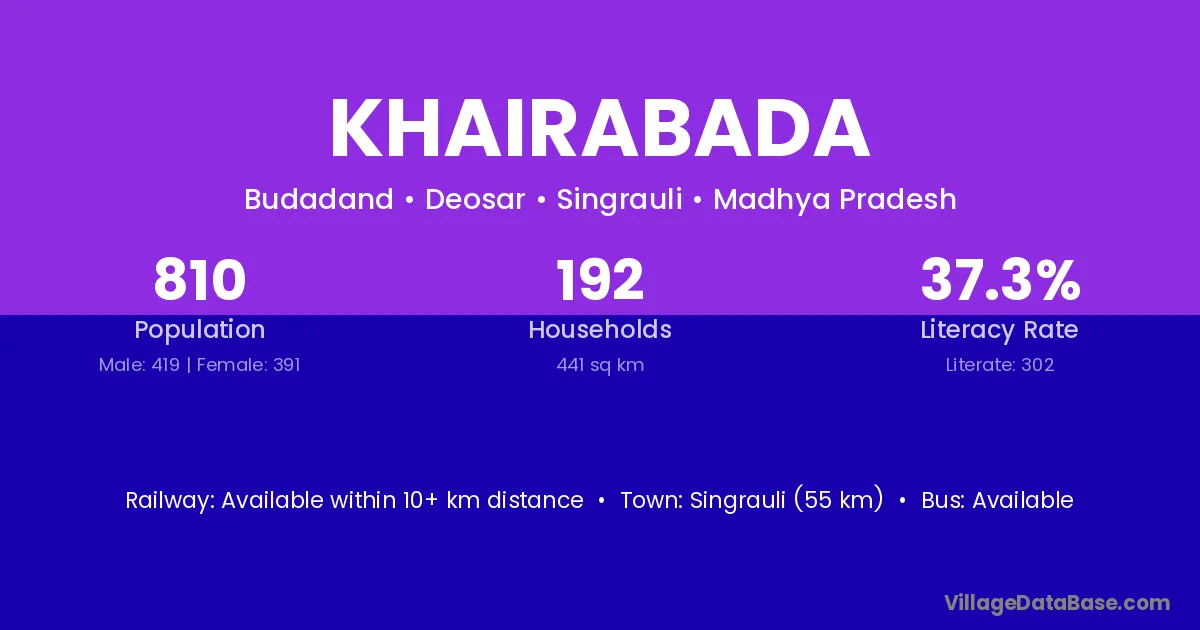 KHAIRABADA

Budadand • Deosar • Singrauli • Madhya Pradesh

810
Population
Male: 419 | Female: 391

192
Households
441 sq km

37.3%
Literacy Rate
Literate: 302

Railway: Available within 10+ km distance • Town: Singrauli (55 km) • Bus: Available

VillageDataBase.com